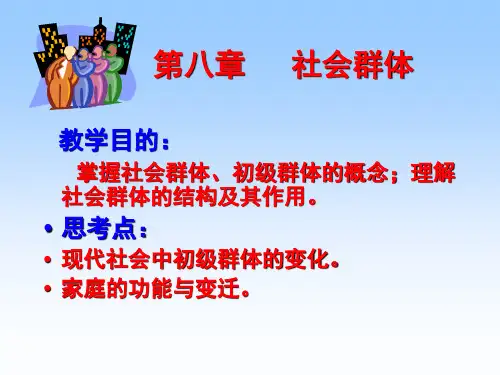 第八章　社会群体

教学目的：

掌握社会群体、初级群体的概念；理解社会群体的结构及其作用。

• 思考点：

• 现代社会中初级群体的变化。

• 家庭的功能与变迁。